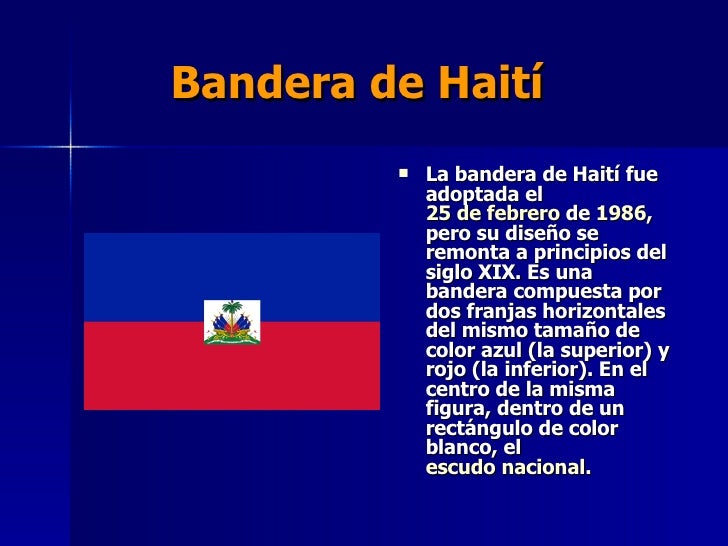 Bandera de Haití

▪ La bandera de Haití fue adoptada el 25 de febrero de 1986, pero su diseño se remonta a principios del siglo XIX. Es una bandera compuesta por dos franjas horizontales del mismo tamaño de color azul (la superior) y rojo (la inferior). En el centro de la misma figura, dentro de un rectángulo de color blanco, el escudo nacional.